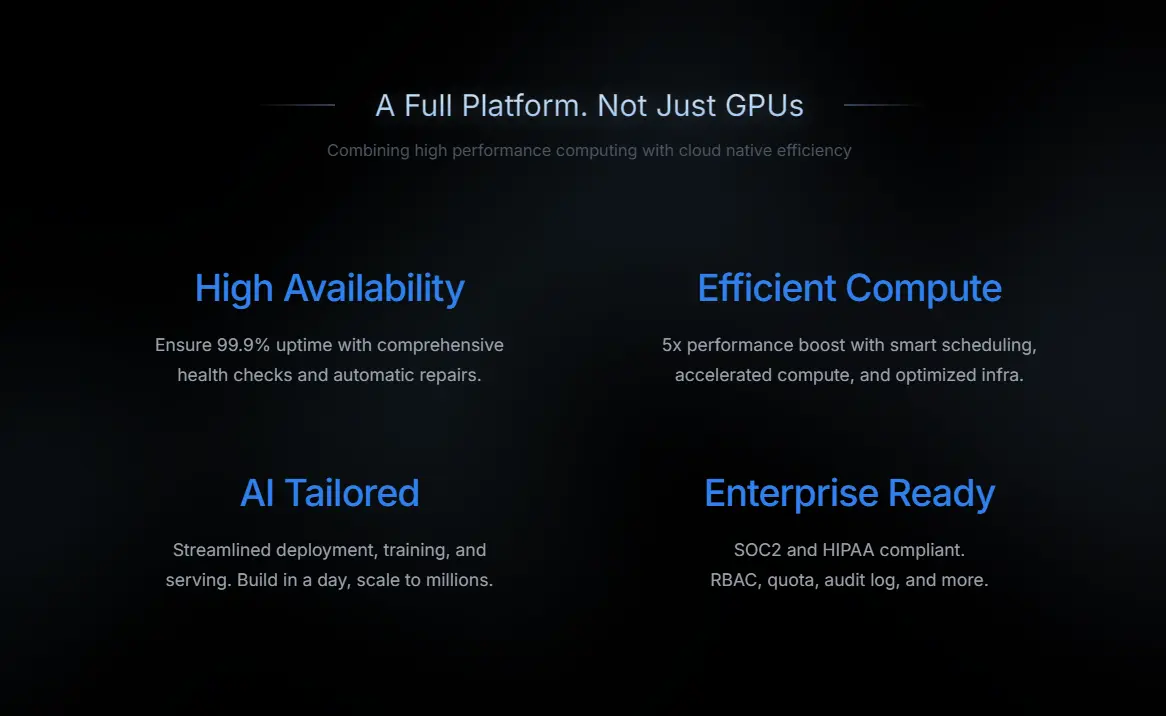 A Full Platform. Not Just GPUs

Combining high performance computing with cloud native efficiency

High Availability

Ensure 99.9% uptime with comprehensive health checks and automatic repairs.

Efficient Compute

5x performance boost with smart scheduling, accelerated compute, and optimized infra.

AI Tailored

Streamlined deployment, training, and serving. Build in a day, scale to millions.

Enterprise Ready

SOC2 and HIPAA compliant.
RBAC, quota, audit log, and more.